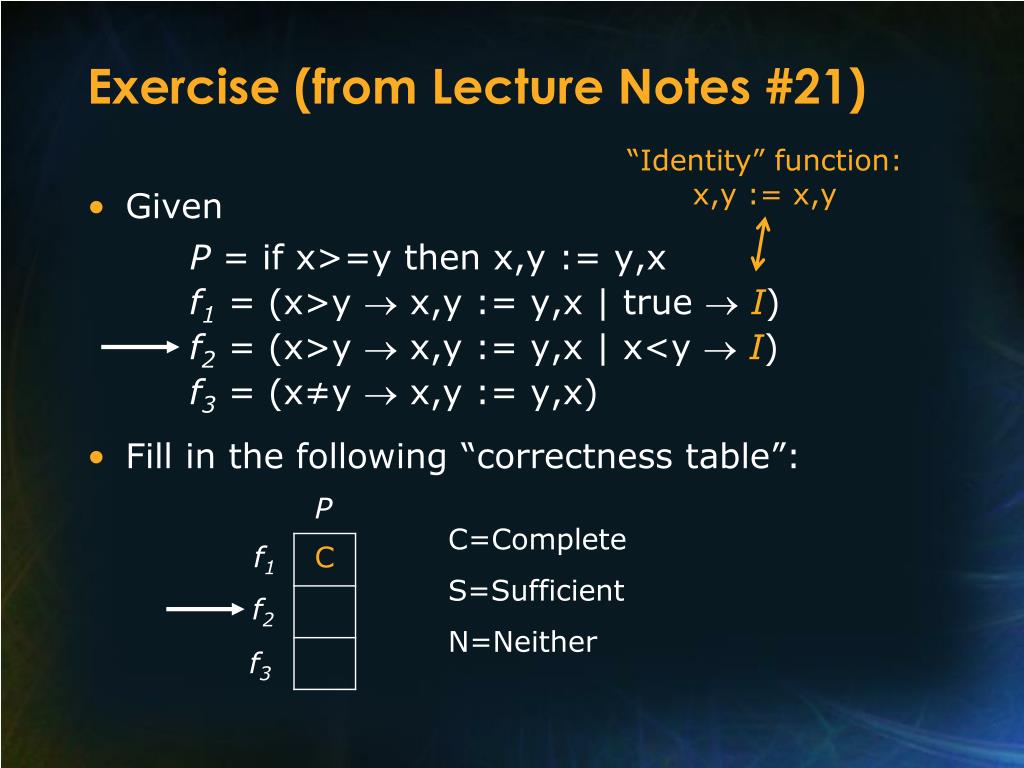 Exercise (from Lecture Notes #21)

“Identity” function: x,y := x,y

• Given

$P$ = if x>=y then x,y := y,x

$f_1$ = (x>y $\rightarrow$ x,y := y,x | true $\rightarrow$ $I$)

$f_2$ = (x>y $\rightarrow$ x,y := y,x | x<y $\rightarrow$ $I$)

$f_3$ = (x≠y $\rightarrow$ x,y := y,x)

• Fill in the following “correctness table”:

| | $P$ |
|---|---|
| $f_1$ | C |
| $f_2$ | |
| $f_3$ | |

C=Complete

S=Sufficient

N=Neither